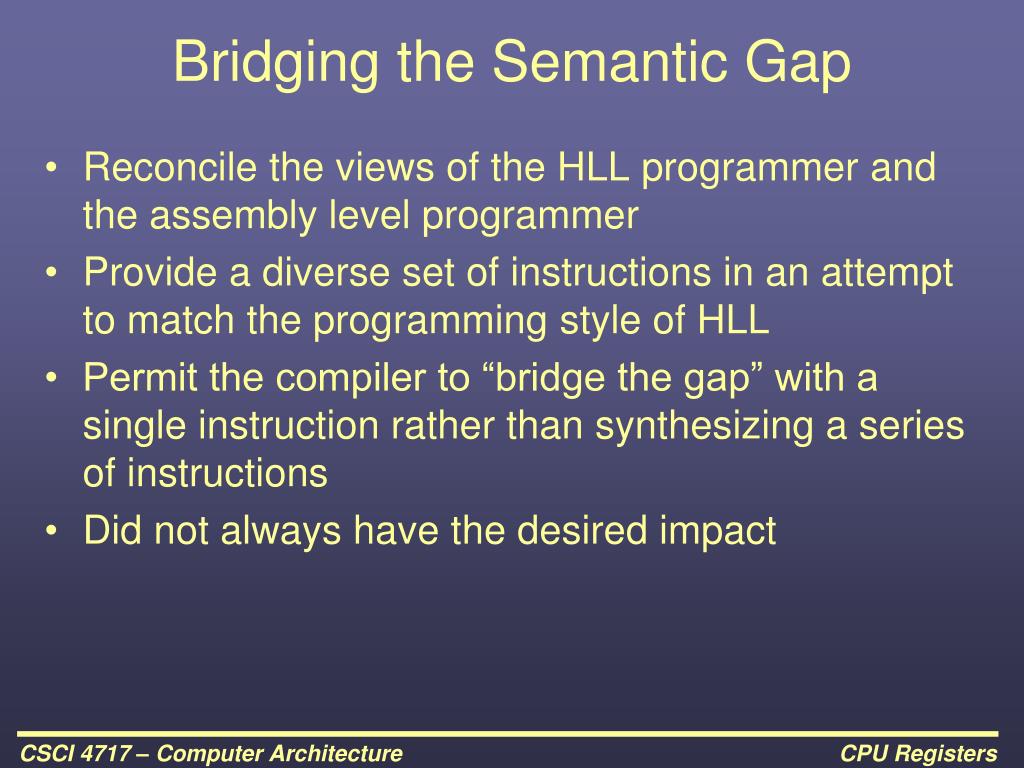 Bridging the Semantic Gap

• Reconcile the views of the HLL programmer and the assembly level programmer
• Provide a diverse set of instructions in an attempt to match the programming style of HLL
• Permit the compiler to “bridge the gap” with a single instruction rather than synthesizing a series of instructions
• Did not always have the desired impact

CSCI 4717 – Computer Architecture

CPU Registers